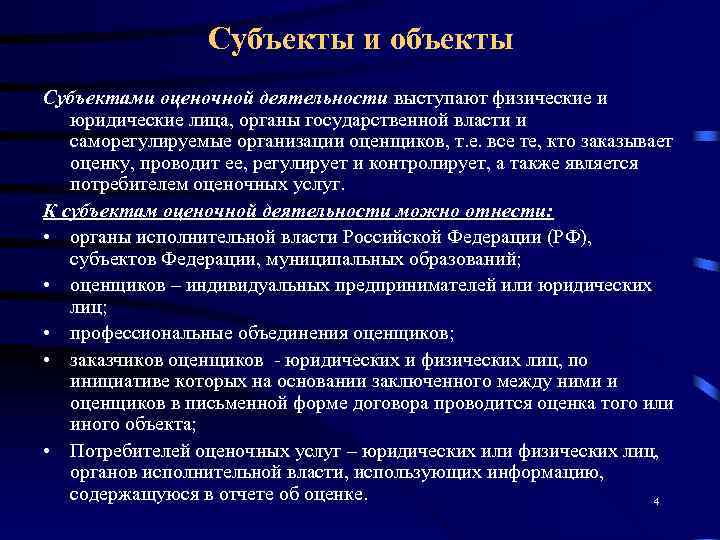 Субъекты и объекты

Субъектами оценочной деятельности выступают физические и юридические лица, органы государственной власти и саморегулируемые организации оценщиков, т.е. все те, кто заказывает оценку, проводит ее, регулирует и контролирует, а также является потребителем оценочных услуг.

К субъектам оценочной деятельности можно отнести:

• органы исполнительной власти Российской Федерации (РФ), субъектов Федерации, муниципальных образований;
• оценщиков – индивидуальных предпринимателей или юридических лиц;
• профессиональные объединения оценщиков;
• заказчиков оценщиков - юридических и физических лиц, по инициативе которых на основании заключенного между ними и оценщиков в письменной форме договора проводится оценка того или иного объекта;
• Потребителей оценочных услуг – юридических или физических лиц, органов исполнительной власти, использующих информацию, содержащуюся в отчете об оценке.

4